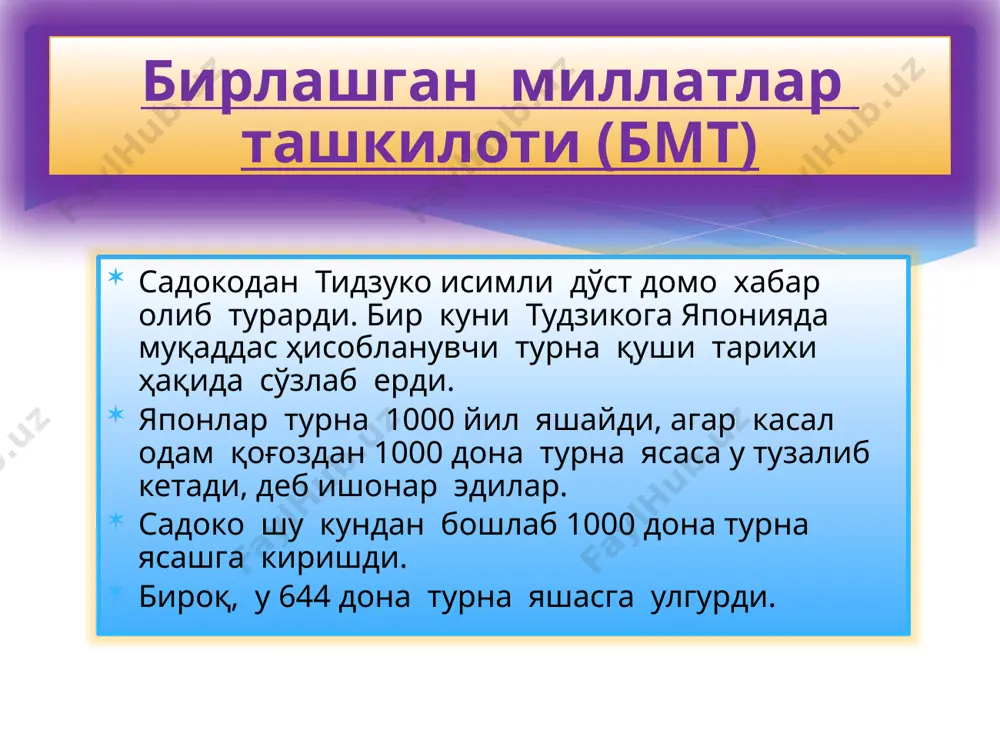 Бирлашган миллатлар ташкилоти (БМТ)

Садокодан Тидзуко исимли дўст домо хабар олиб турарди. Бир куни Тудзикога Японияда муқаддас ҳисобланувчи турна қуши тарихи ҳақида сўзлаб ерди.

Японлар турна 1000 йил яшайди, агар касал одам қоғоздан 1000 дона турна ясаса у тузалиб кетади, деб ишонар эдилар.

Садоко шу кундан бошлаб 1000 дона турна ясашга киришди.

Бироқ, у 644 дона турна яшасга улгурди.

FaylHub.uz